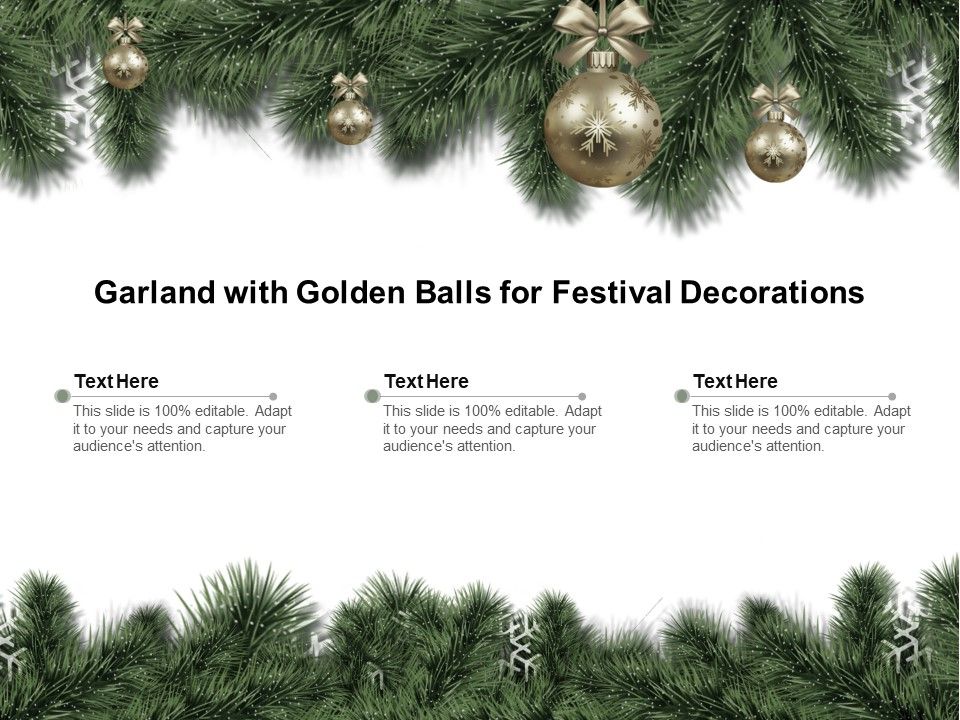 Garland with Golden Balls for Festival Decorations

Text Here

This slide is 100% editable. Adapt it to your needs and capture your audience's attention.

Text Here

This slide is 100% editable. Adapt it to your needs and capture your audience's attention.

Text Here

This slide is 100% editable. Adapt it to your needs and capture your audience's attention.